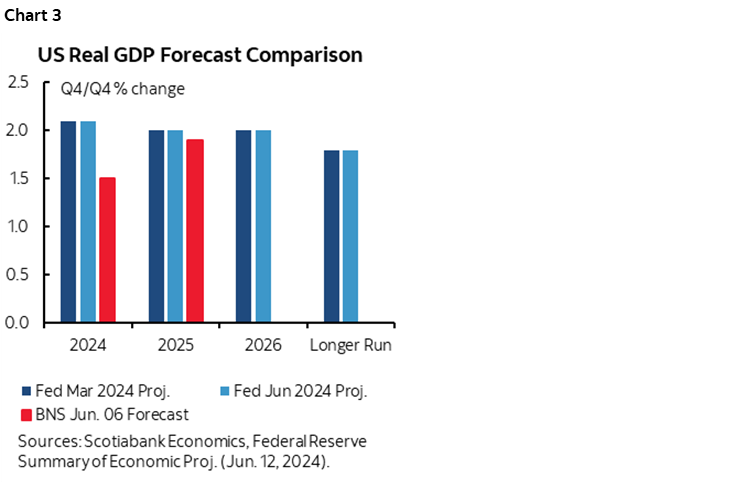 Chart 3

US Real GDP Forecast Comparison

Q4/Q4 % change

2.5
2.0
1.5
1.0
0.5
0.0

2024
2025
2026
Longer Run

Fed Mar 2024 Proj.
Fed Jun 2024 Proj.
BNS Jun. 06 Forecast

Sources: Scotiabank Economics, Federal Reserve Summary of Economic Proj. (Jun. 12, 2024).